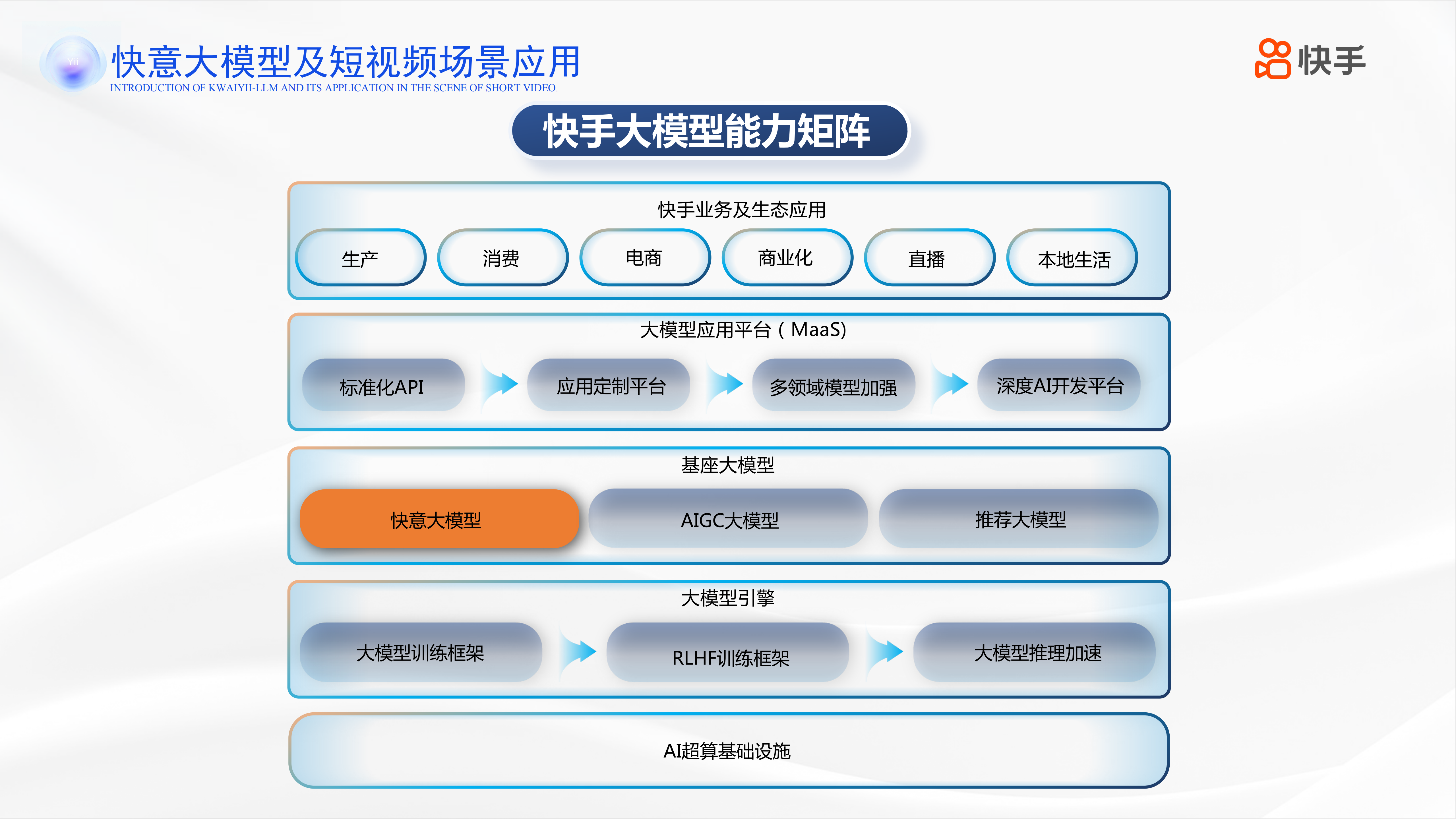 快意大模型及短视频场景应用
INTRODUCTION OF KWAIYII-LLM AND ITS APPLICATION IN THE SCENE OF SHORT VIDEO.

快手

快手大模型能力矩阵

快手业务及生态应用

生产 消费 电商 商业化 直播 本地生活

大模型应用平台（MaaS)

标准化API 应用定制平台 多领域模型加强 深度AI开发平台

基座大模型

快意大模型 AIGC大模型 推荐大模型

大模型引擎

大模型训练框架 RLHF训练框架 大模型推理加速

AI超算基础设施